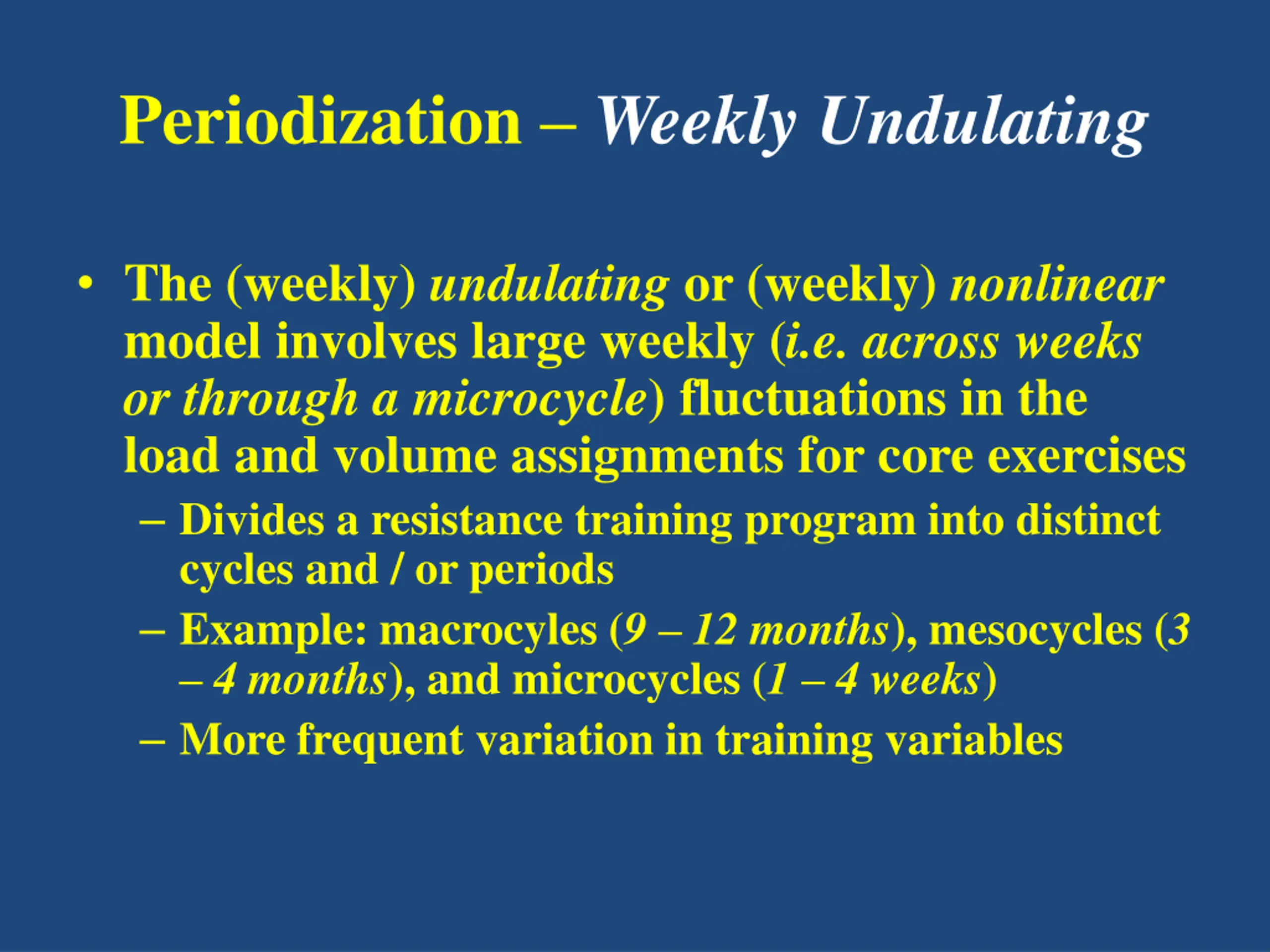 Periodization – Weekly Undulating

• The (weekly) undulating or (weekly) nonlinear model involves large weekly (i.e. across weeks or through a microcycle) fluctuations in the load and volume assignments for core exercises

– Divides a resistance training program into distinct cycles and / or periods

– Example: macrocyles (9 – 12 months), mesocycles (3 – 4 months), and microcycles (1 – 4 weeks)

– More frequent variation in training variables